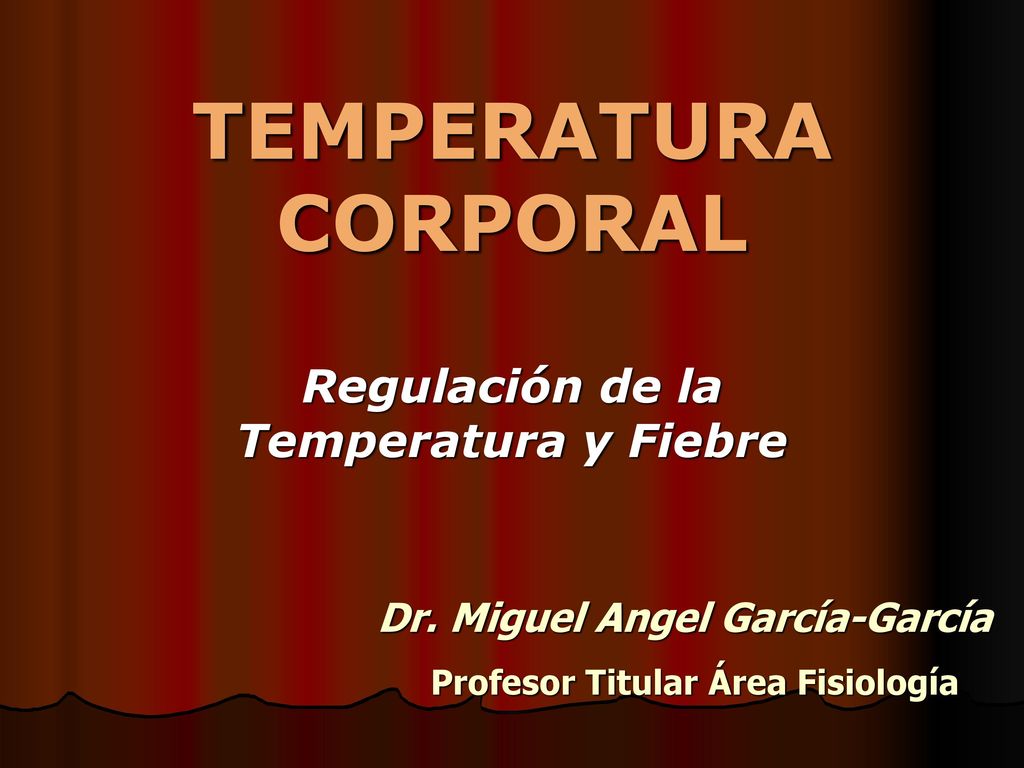 TEMPERATURA CORPORAL

Regulación de la Temperatura y Fiebre

Dr. Miguel Angel García-García

Profesor Titular Área Fisiología